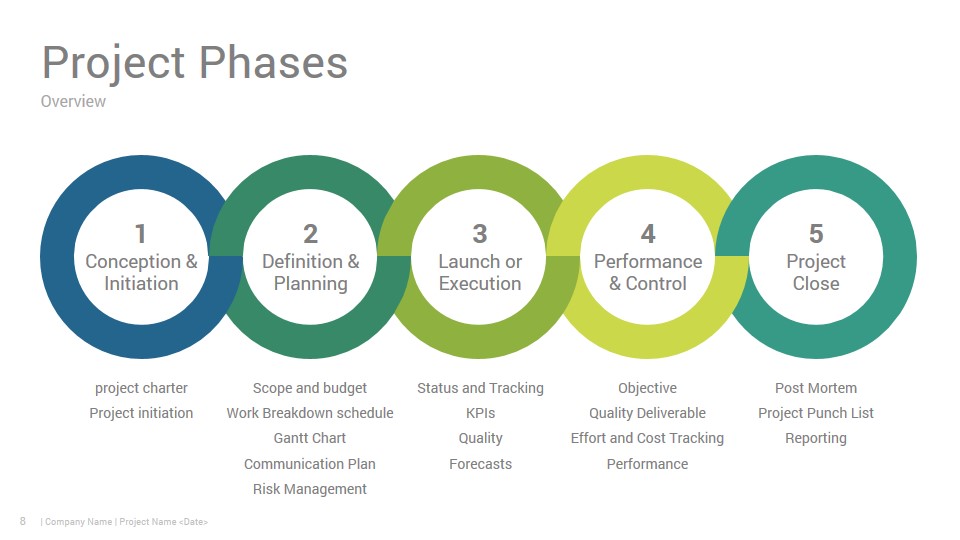 Project Phases

Overview

1
Conception & Initiation

2
Definition & Planning

3
Launch or Execution

4
Performance & Control

5
Project Close

project charter
Project initiation

Scope and budget
Work Breakdown schedule
Gantt Chart
Communication Plan
Risk Management

Status and Tracking
KPIs
Quality
Forecasts

Objective
Quality Deliverable
Effort and Cost Tracking
Performance

Post Mortem
Project Punch List
Reporting

8 | Company Name | Project Name <Date>